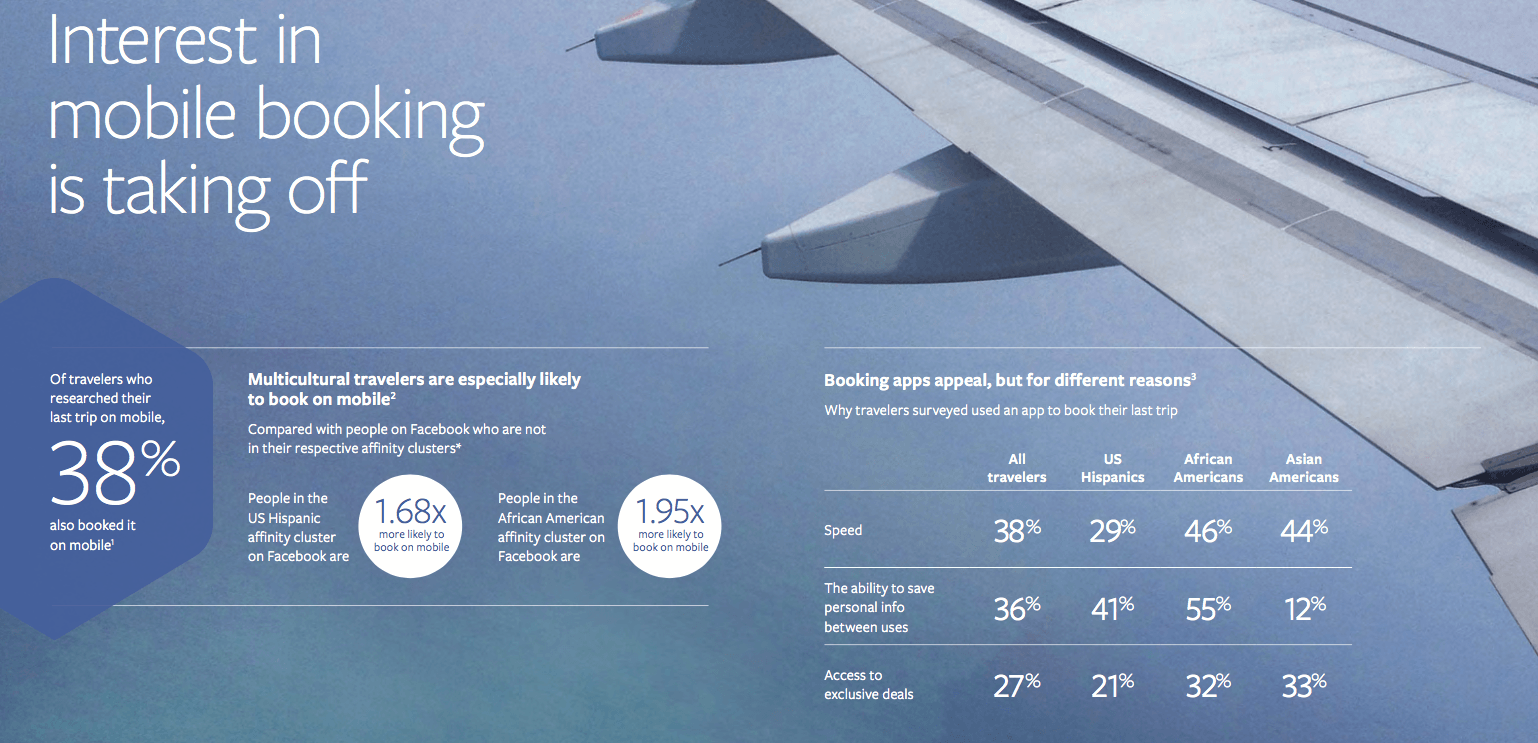 Interest in mobile booking is taking off

Of travelers who researched their last trip on mobile,
38%
also booked it on mobile$^1$

Multicultural travelers are especially likely to book on mobile$^2$

Compared with people on Facebook who are not in their respective affinity clusters*

People in the US Hispanic affinity cluster on Facebook are

1.68x
more likely to book on mobile

People in the African American affinity cluster on Facebook are

1.95x
more likely to book on mobile

Booking apps appeal, but for different reasons$^3$

Why travelers surveyed used an app to book their last trip

| | All travelers | US Hispanics | African Americans | Asian Americans |
|---|---|---|---|---|
| Speed | 38% | 29% | 46% | 44% |
| The ability to save personal info between uses | 36% | 41% | 55% | 12% |
| Access to exclusive deals | 27% | 21% | 32% | 33% |